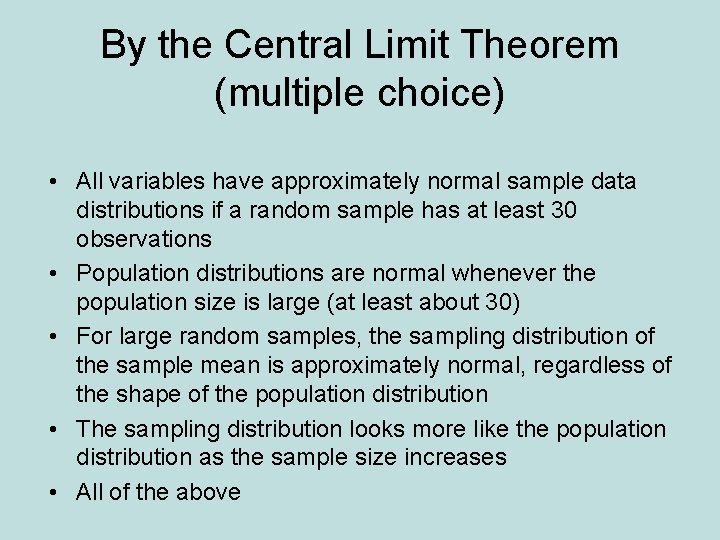 By the Central Limit Theorem (multiple choice)

• All variables have approximately normal sample data distributions if a random sample has at least 30 observations
• Population distributions are normal whenever the population size is large (at least about 30)
• For large random samples, the sampling distribution of the sample mean is approximately normal, regardless of the shape of the population distribution
• The sampling distribution looks more like the population distribution as the sample size increases
• All of the above